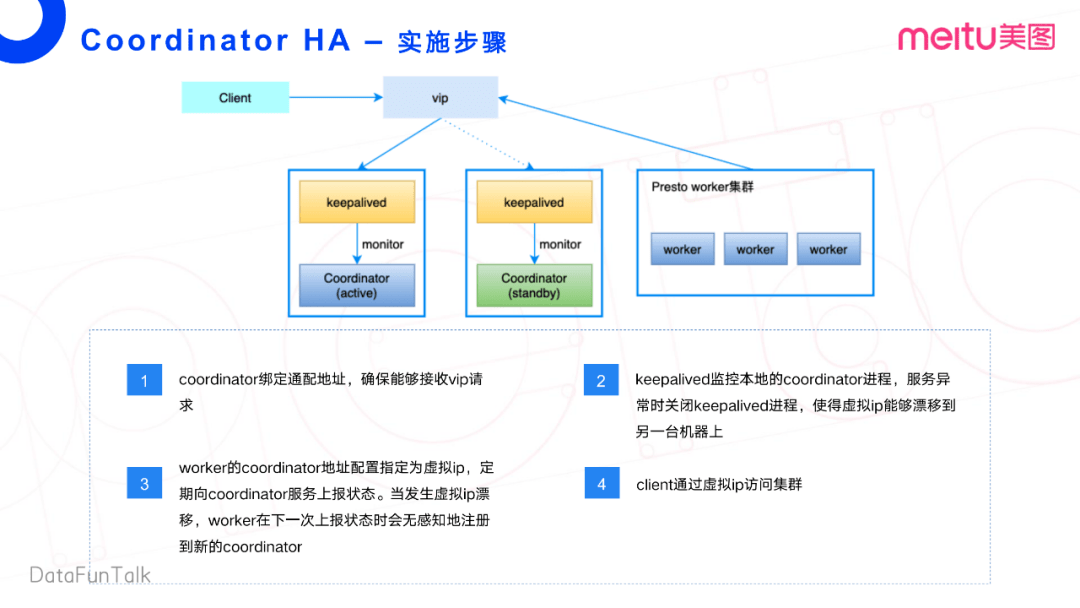 Coordinator HA – 实施步骤

meitu美图

Client

vip

keepalived

monitor

Coordinator (active)

keepalived

monitor

Coordinator (standby)

Presto worker集群

worker

worker

worker

1

coordinator绑定通配地址，确保能够接收vip请求

2

keepalived监控本地的coordinator进程，服务异常时关闭keepalived进程，使得虚拟ip能够漂移到另一台机器上

3

worker的coordinator地址配置指定为虚拟ip，定期向coordinator服务上报状态。当发生虚拟ip漂移，worker在下一次上报状态时会无感知地注册到新的coordinator

4

client通过虚拟ip访问集群

DataFunTalk